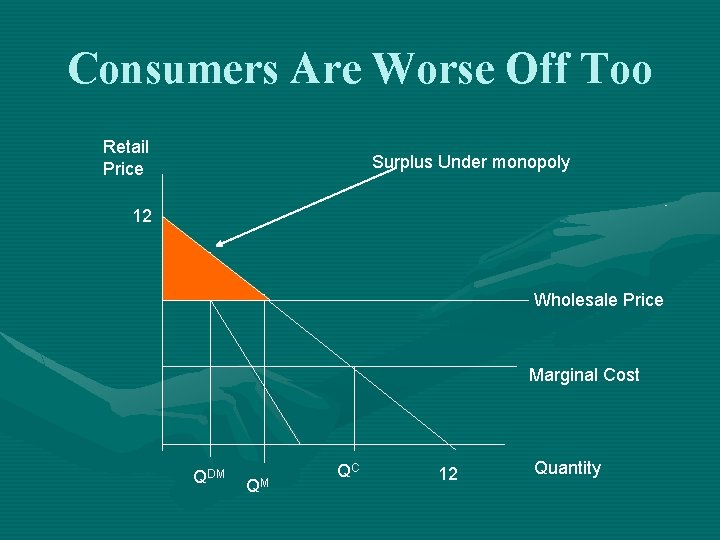 Consumers Are Worse Off Too

Retail Price

Surplus Under monopoly

12

Wholesale Price

Marginal Cost

$Q^{DM}$

$Q^{M}$

$Q^{C}$

12

Quantity